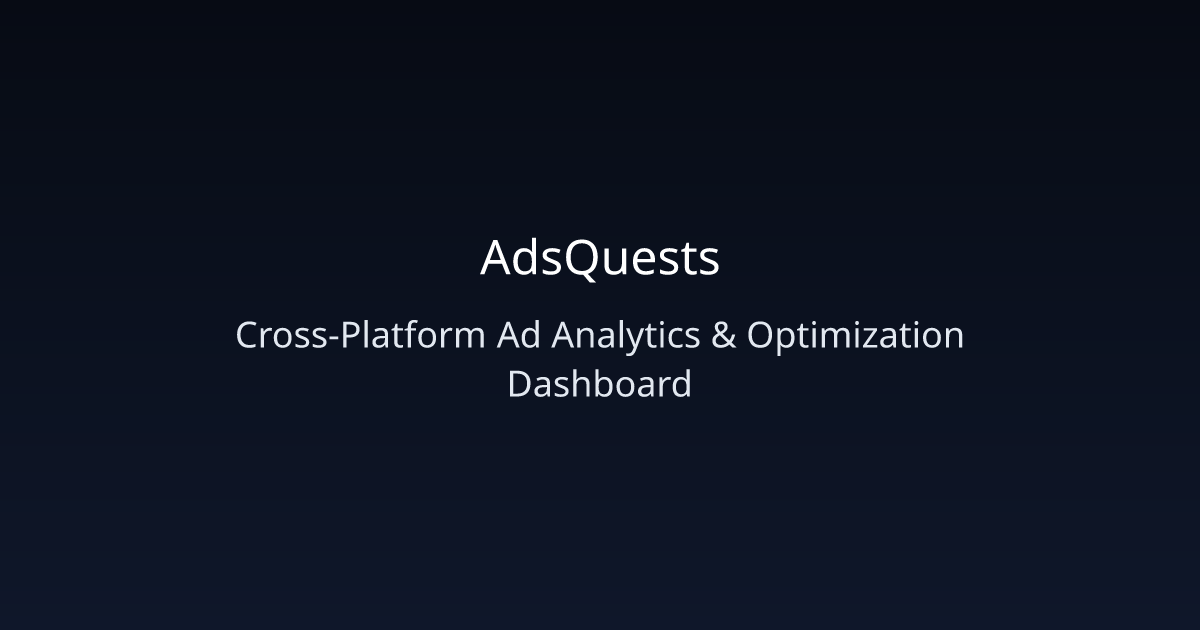 AdsQuests

Cross-Platform Ad Analytics & Optimization Dashboard